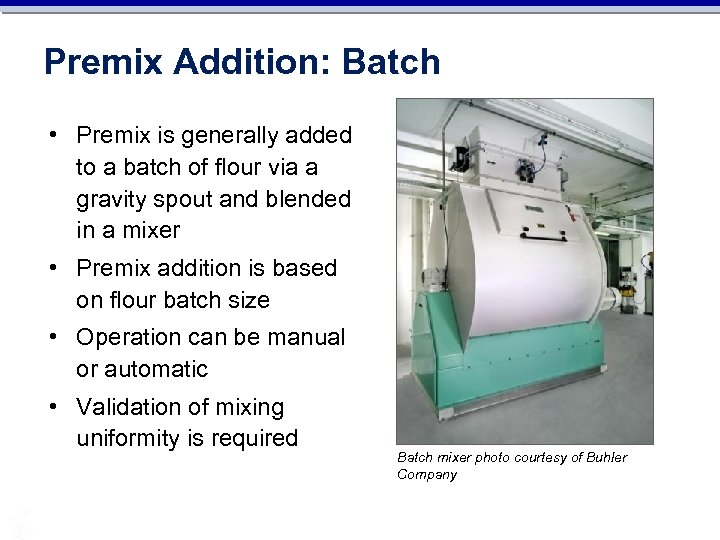 Premix Addition: Batch

• Premix is generally added to a batch of flour via a gravity spout and blended in a mixer
• Premix addition is based on flour batch size
• Operation can be manual or automatic
• Validation of mixing uniformity is required

Batch mixer photo courtesy of Buhler Company